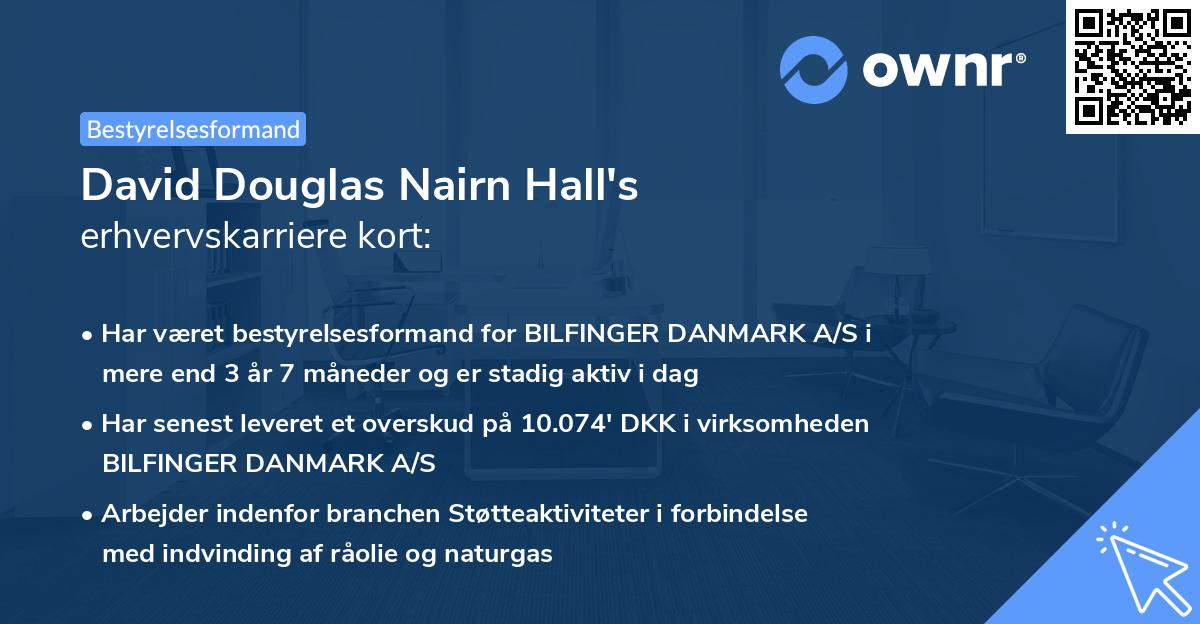 ownr®

Bestyrelsesformand

David Douglas Nairn Hall's
erhvervskarriere kort:

• Har været bestyrelsesformand for BILFINGER DANMARK A/S i mere end 3 år 7 måneder og er stadig aktiv i dag

• Har senest leveret et overskud på 10.074' DKK i virksomheden BILFINGER DANMARK A/S

• Arbejder indenfor branchen Støtteaktiviteter i forbindelse med indvinding af råolie og naturgas